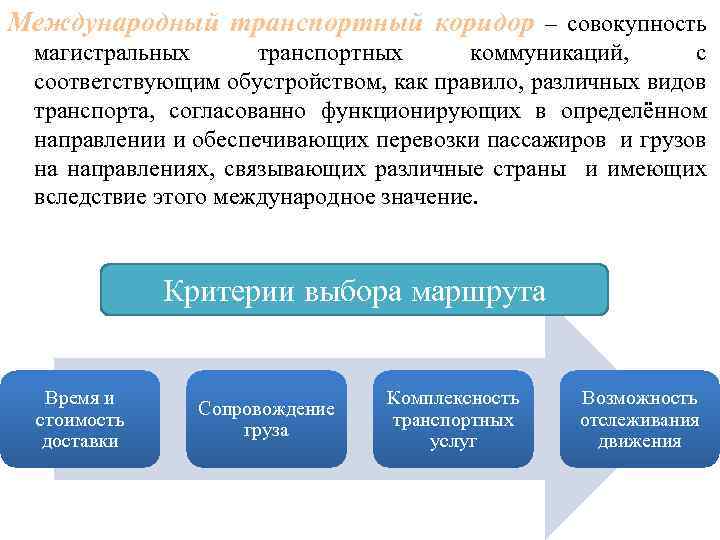 Международный транспортный коридор – совокупность магистральных транспортных коммуникаций, с соответствующим обустройством, как правило, различных видов транспорта, согласованно функционирующих в определённом направлении и обеспечивающих перевозки пассажиров и грузов на направлениях, связывающих различные страны и имеющих вследствие этого международное значение.

Критерии выбора маршрута

Время и стоимость доставки

Сопровождение груза

Комплексность транспортных услуг

Возможность отслеживания движения